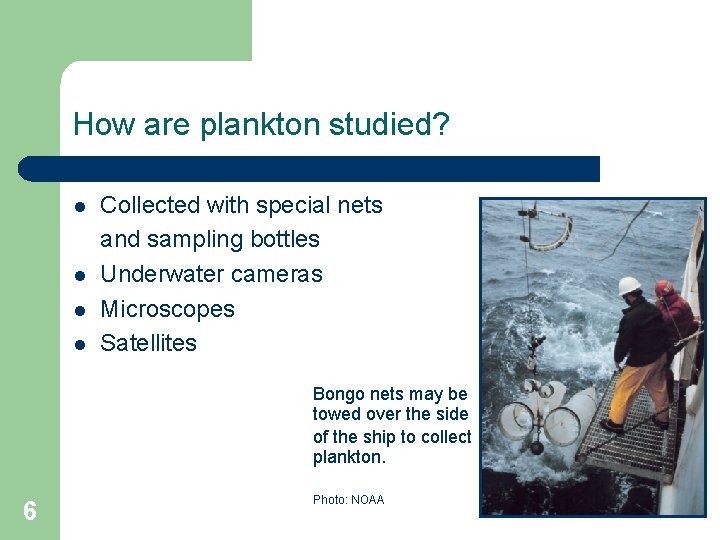 How are plankton studied?

- Collected with special nets and sampling bottles
- Underwater cameras
- Microscopes
- Satellites

Bongo nets may be towed over the side of the ship to collect plankton.

Photo: NOAA

6